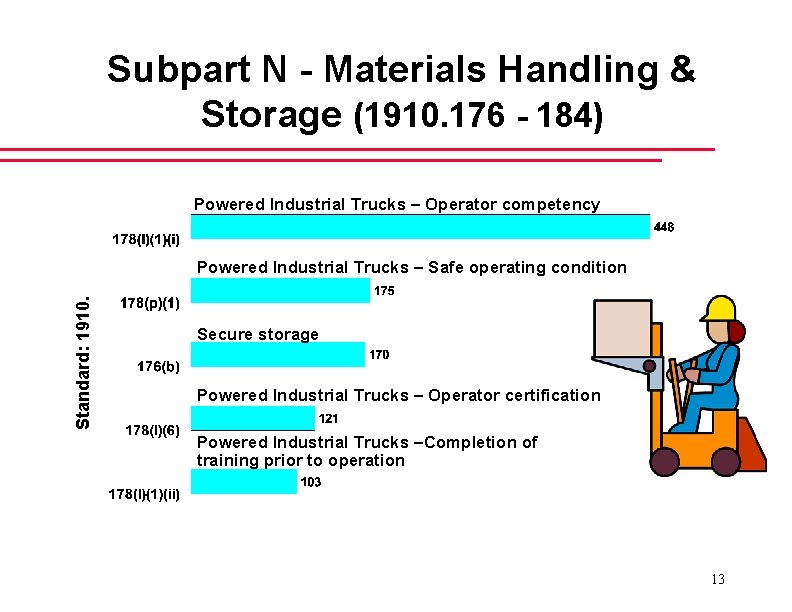 Subpart N - Materials Handling & Storage (1910.176 - 184)

Standard: 1910.

Powered Industrial Trucks – Operator competency

178(l)(1)(i)

448

Powered Industrial Trucks – Safe operating condition

178(p)(1)

175

Secure storage

176(b)

170

Powered Industrial Trucks – Operator certification

178(l)(6)

121

Powered Industrial Trucks –Completion of training prior to operation

178(l)(1)(ii)

103

13